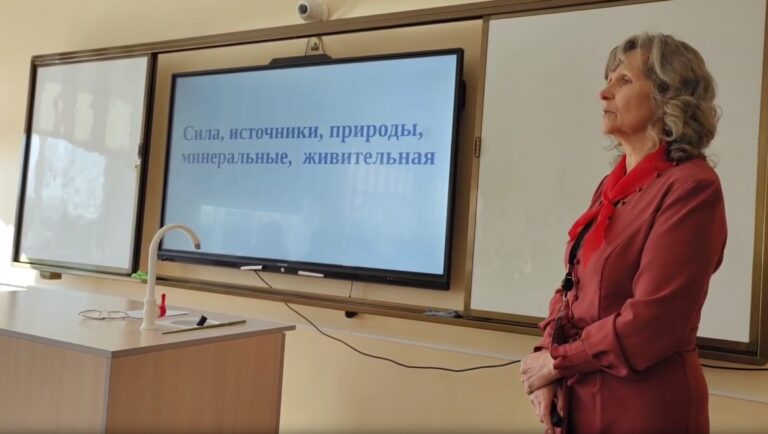 Сила, источники, природы,
минеральные, живительная